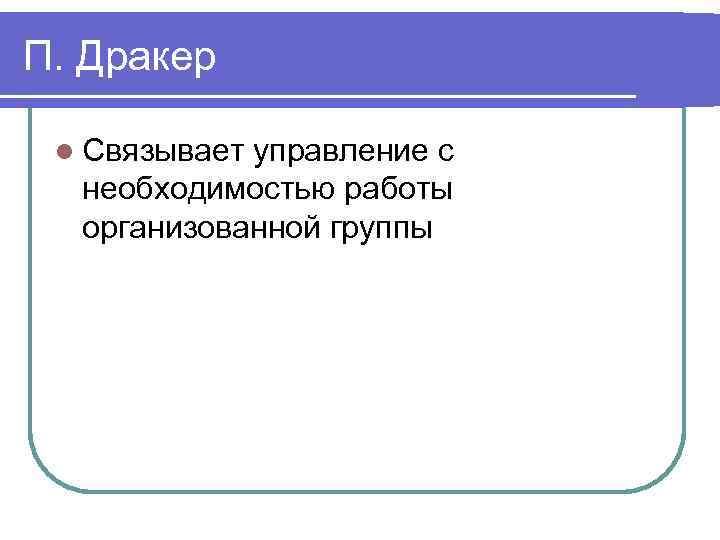 П. Дракер

Связывает управление с необходимостью работы организованной группы